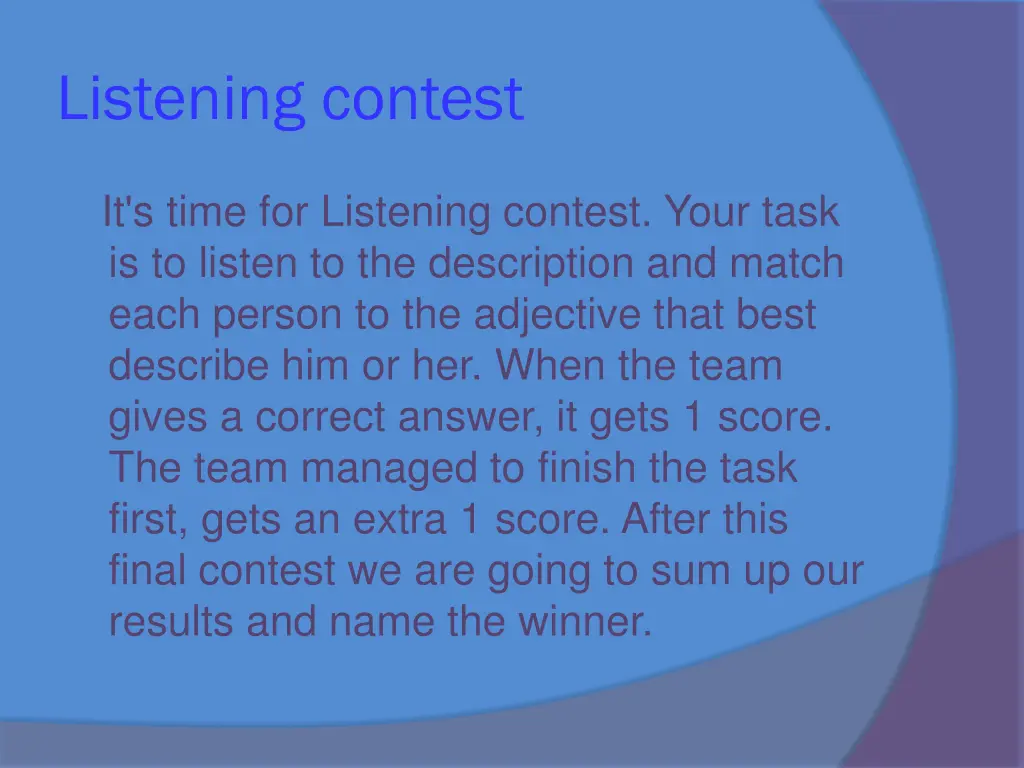 Listening contest

It's time for Listening contest. Your task is to listen to the description and match each person to the adjective that best describe him or her. When the team gives a correct answer, it gets 1 score. The team managed to finish the task first, gets an extra 1 score. After this final contest we are going to sum up our results and name the winner.